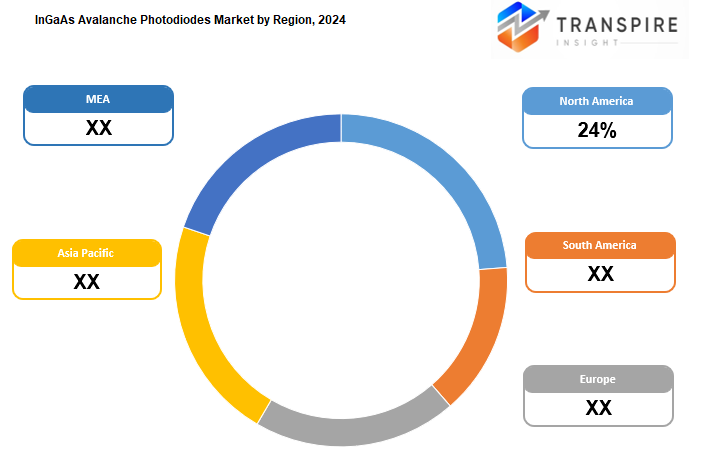 InGaAs Avalanche Photodiodes Market by Region, 2024

TRANSPIRE INSIGHT

MEA
XX

North America
24%

Asia Pacific
XX

South America
XX

Europe
XX